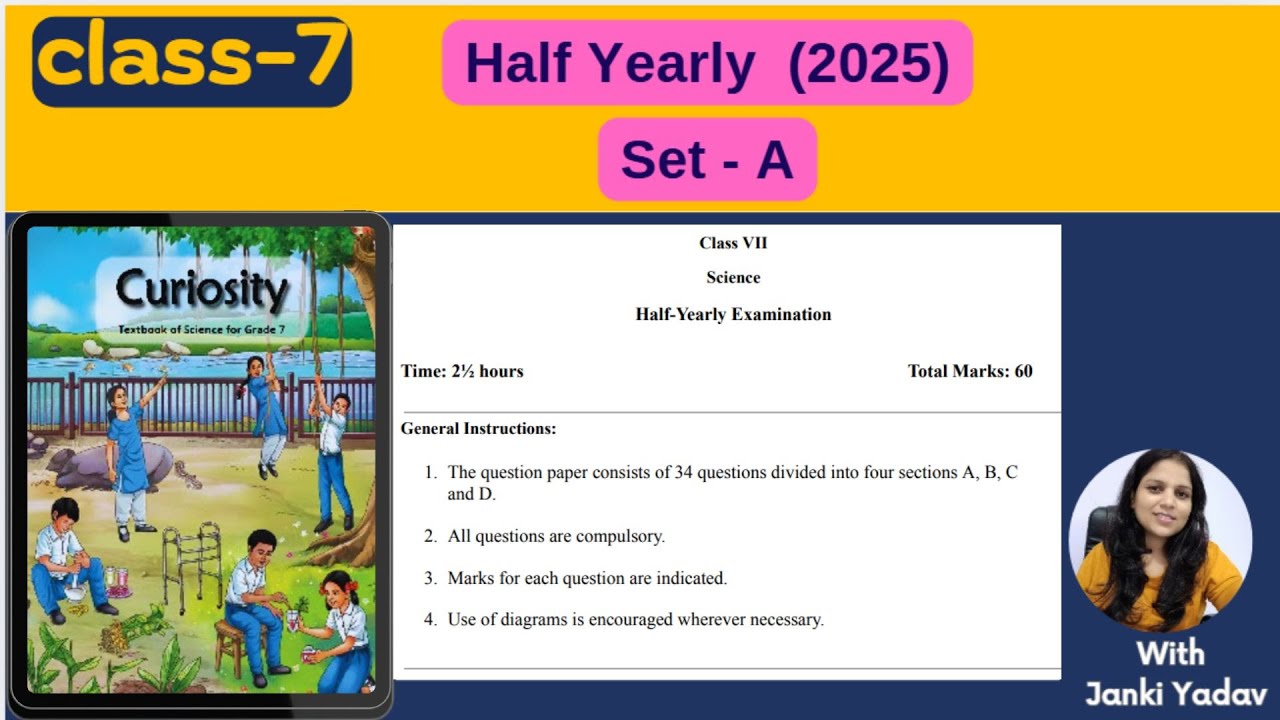 class-7

Half Yearly (2025)

Set - A

Curiosity

Textbook of Science for Grade 7

Class VII

Science

Half-Yearly Examination

Time: 2½ hours

Total Marks: 60

General Instructions:

1. The question paper consists of 34 questions divided into four sections A, B, C and D.

2. All questions are compulsory.

3. Marks for each question are indicated.

4. Use of diagrams is encouraged wherever necessary.

With
Janki Yadav